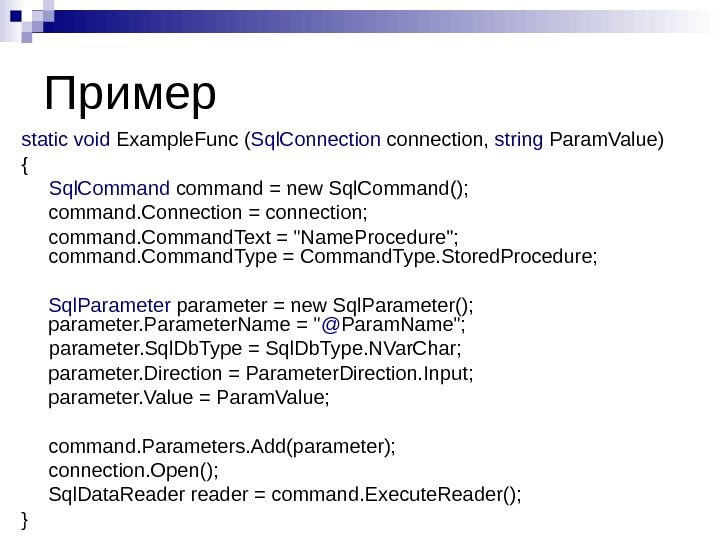 Пример

static void ExampleFunc (SqlConnection connection, string ParamValue)
{
SqlCommand command = new SqlCommand();
command.Connection = connection;
command.CommandText = "NameProcedure";
command.CommandType = CommandType.StoredProcedure;

SqlParameter parameter = new SqlParameter();
parameter.ParameterName = "@ParamName";
parameter.SqlDbType = SqlDbType.NVarChar;
parameter.Direction = ParameterDirection.Input;
parameter.Value = ParamValue;

command.Parameters.Add(parameter);
connection.Open();
SqlDataReader reader = command.ExecuteReader();
}